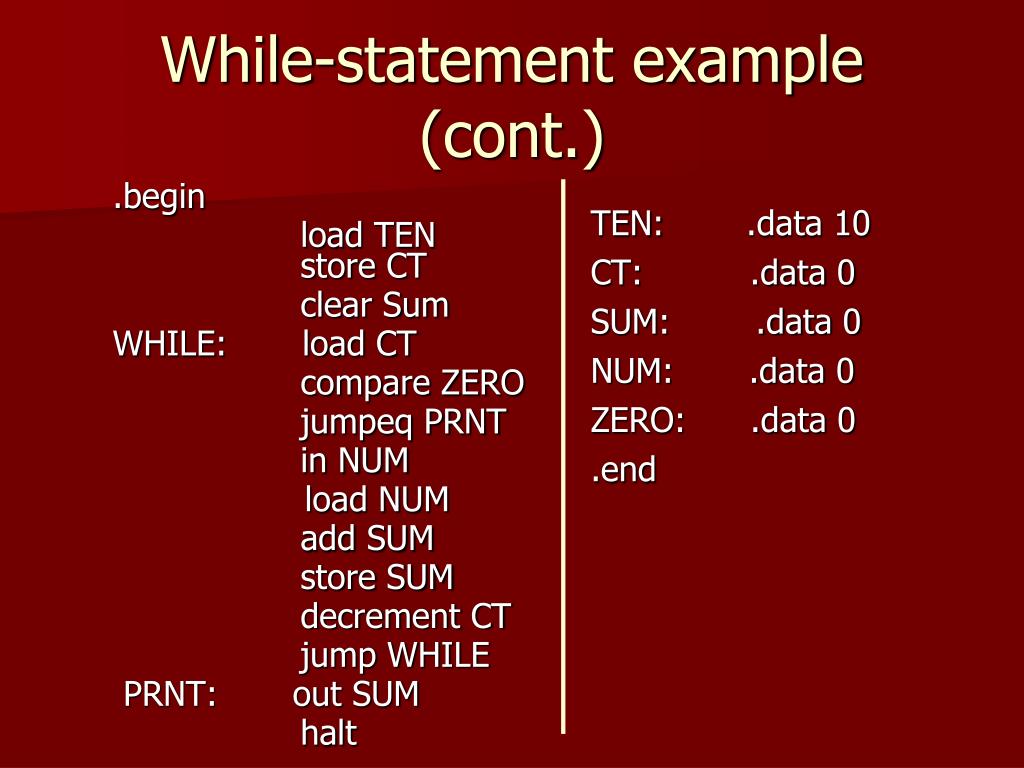 While-statement example (cont.)

.begin
load TEN
store CT
clear Sum
WHILE: load CT
compare ZERO
jumpeq PRNT
in NUM
load NUM
add SUM
store SUM
decrement CT
jump WHILE
PRNT: out SUM
halt

TEN: .data 10
CT: .data 0
SUM: .data 0
NUM: .data 0
ZERO: .data 0
.end